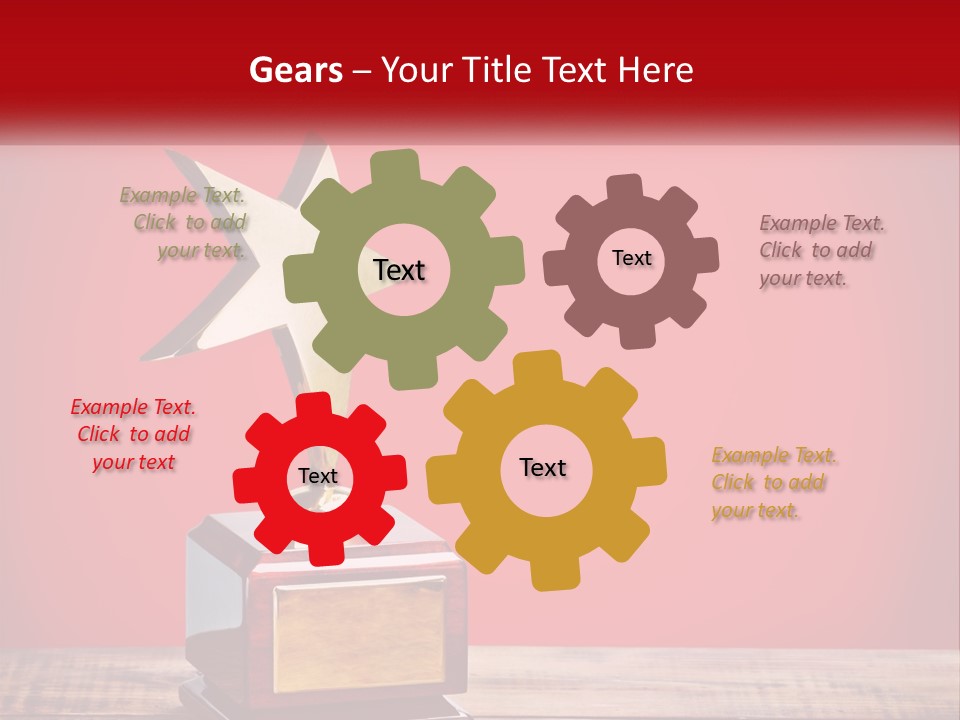 Gears – Your Title Text Here

Example Text. Click to add your text.

Text

Text

Example Text. Click to add your text.

Example Text. Click to add your text

Text

Text

Example Text. Click to add your text.